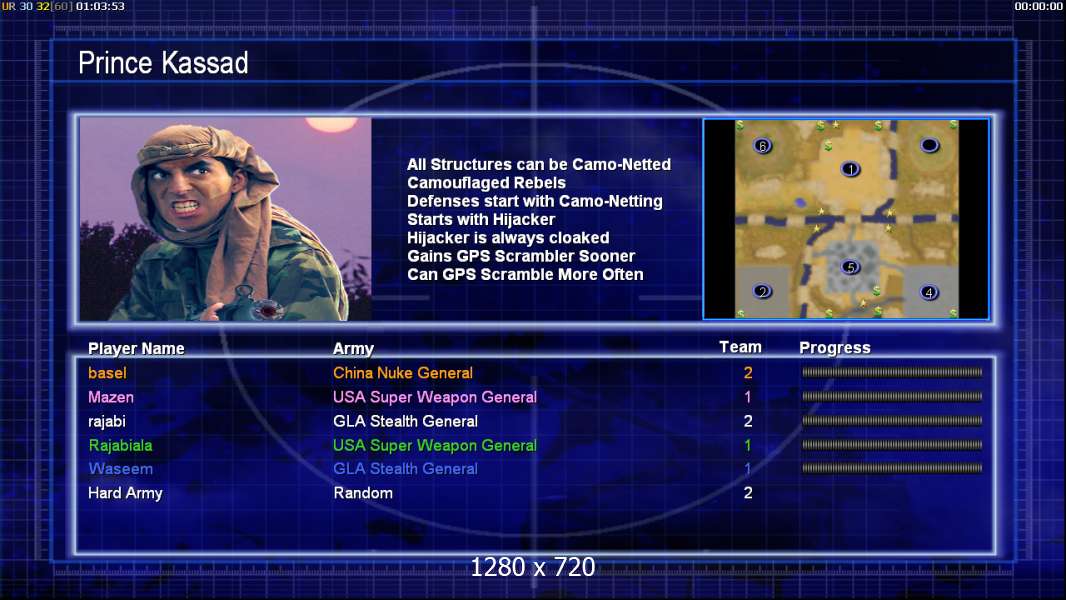 UR 30 32[60] 01:03:53

00:00:00

Prince Kassad

All Structures can be Camo-Netted
Camouflaged Rebels
Defenses start with Camo-Netting
Starts with Hijacker
Hijacker is always cloaked
Gains GPS Scrambler Sooner
Can GPS Scramble More Often

6
1
5
2
4

| Player Name | Army | Team | Progress |
|---|---|---|---|
| basel | China Nuke General | 2 | |
| Mazen | USA Super Weapon General | 1 | |
| rajabi | GLA Stealth General | 2 | |
| Rajabiala | USA Super Weapon General | 1 | |
| Waseem | GLA Stealth General | 1 | |
| Hard Army | Random | 2 | |

1280 x 720